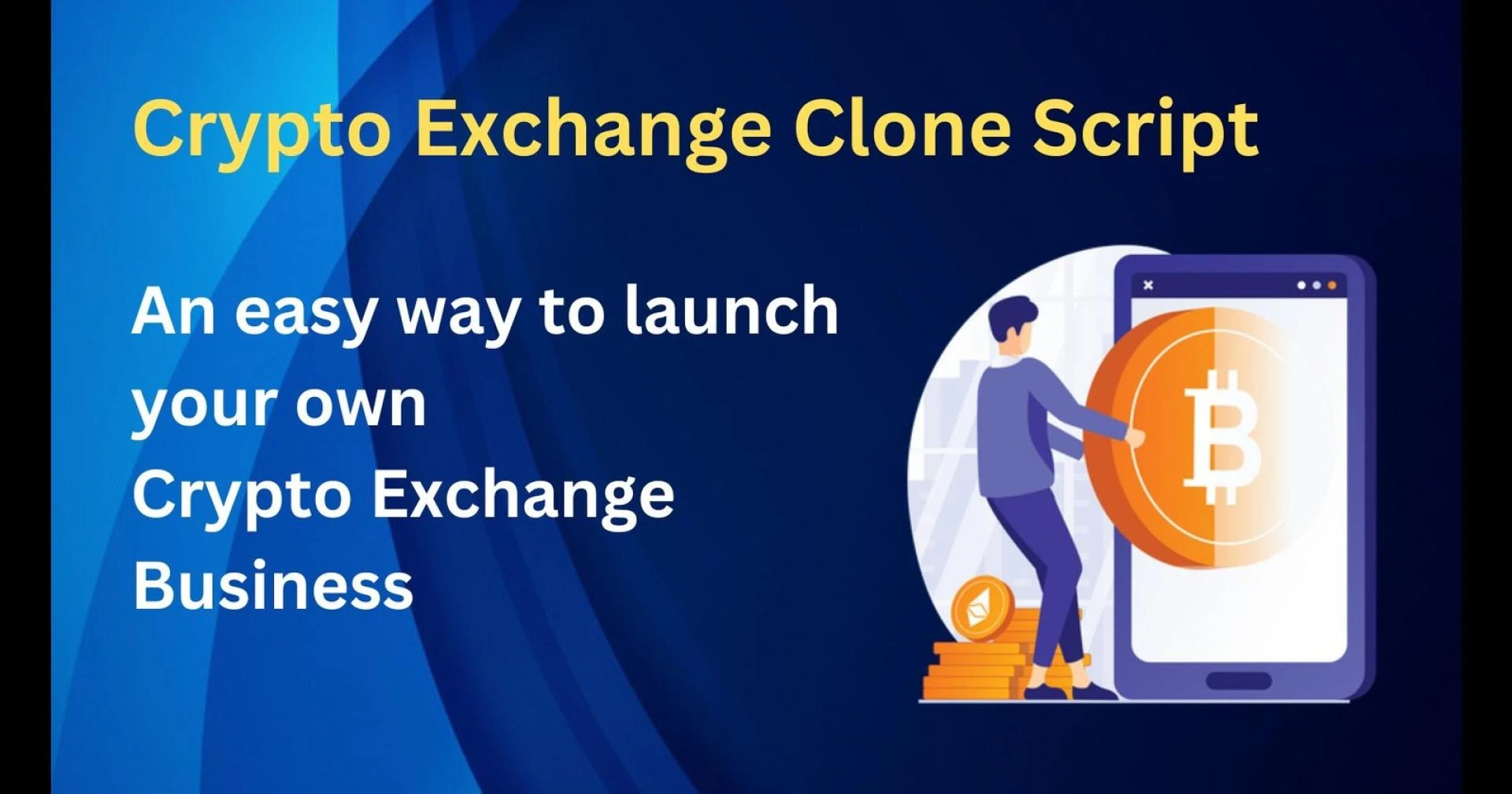 Crypto Exchange Clone Script

An easy way to launch your own Crypto Exchange Business